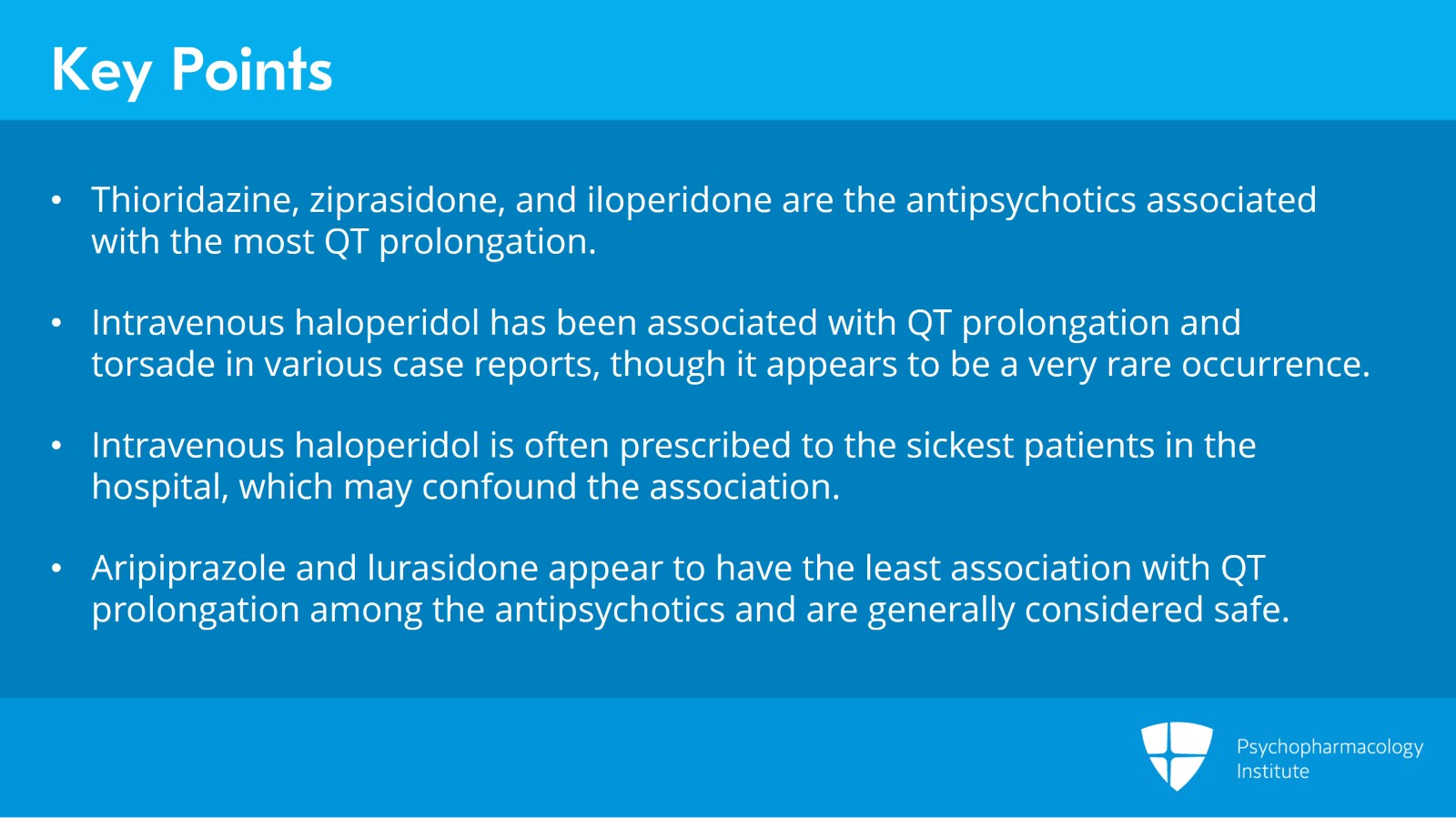 Key Points

• Thioridazine, ziprasidone, and iloperidone are the antipsychotics associated with the most QT prolongation.

• Intravenous haloperidol has been associated with QT prolongation and torsade in various case reports, though it appears to be a very rare occurrence.

• Intravenous haloperidol is often prescribed to the sickest patients in the hospital, which may confound the association.

• Aripiprazole and lurasidone appear to have the least association with QT prolongation among the antipsychotics and are generally considered safe.

Psychopharmacology Institute